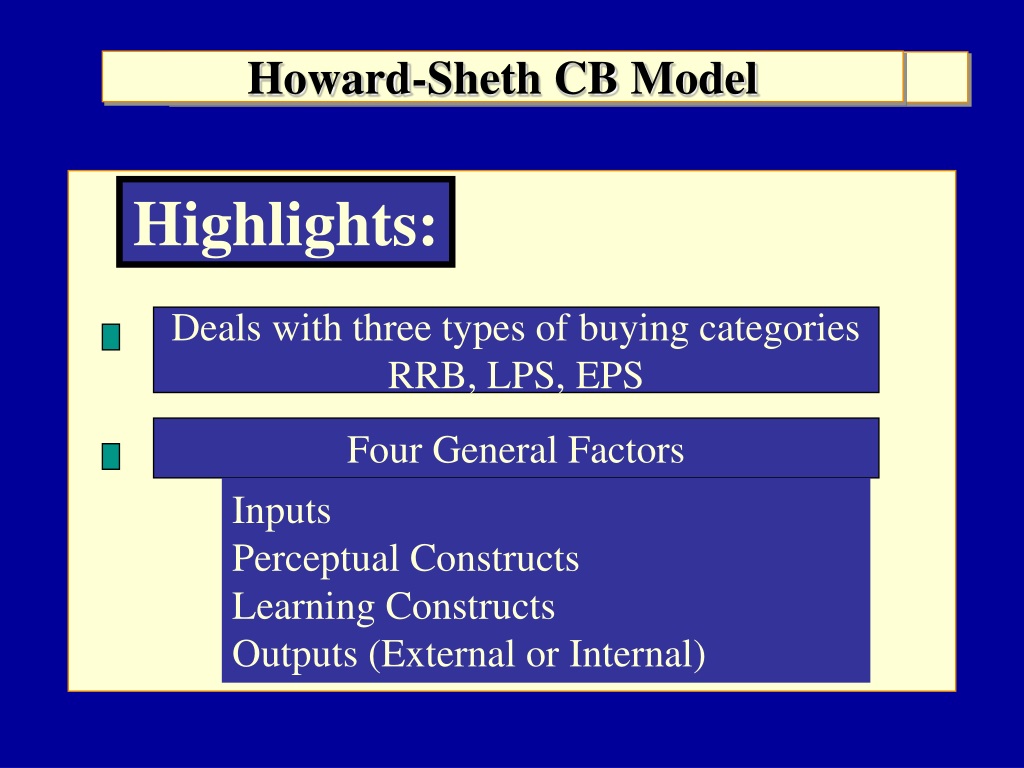 Howard-Sheth CB Model

Highlights:

Deals with three types of buying categories
RRB, LPS, EPS

Four General Factors

Inputs
Perceptual Constructs
Learning Constructs
Outputs (External or Internal)